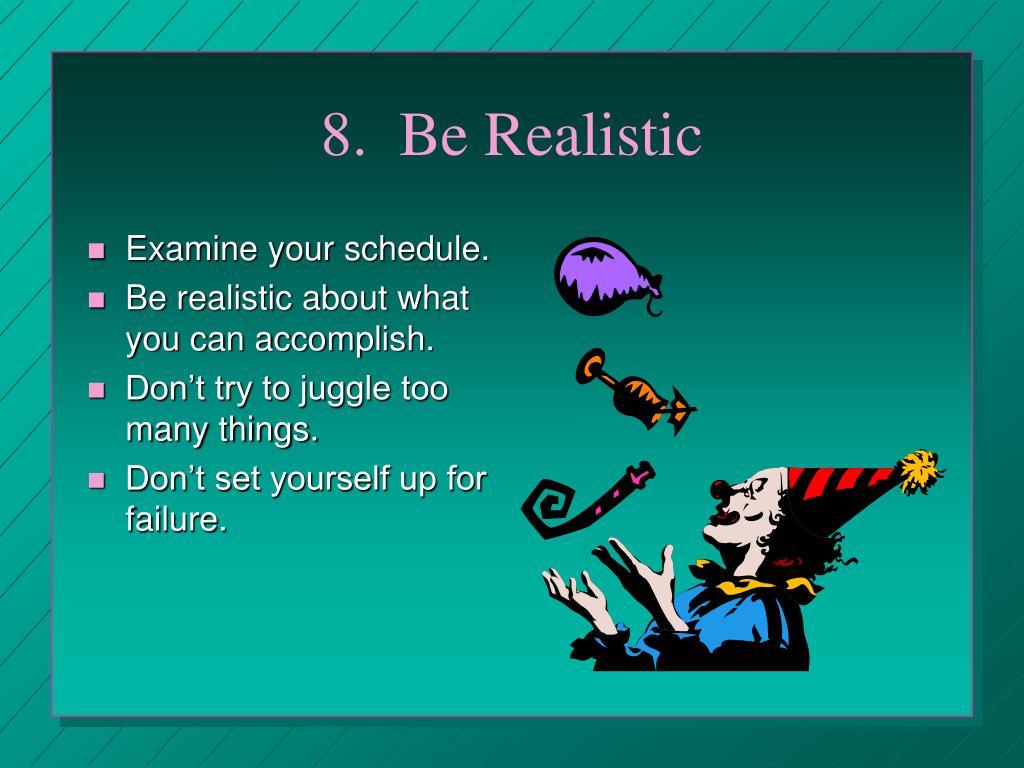 8. Be Realistic

- Examine your schedule.
- Be realistic about what you can accomplish.
- Don’t try to juggle too many things.
- Don’t set yourself up for failure.